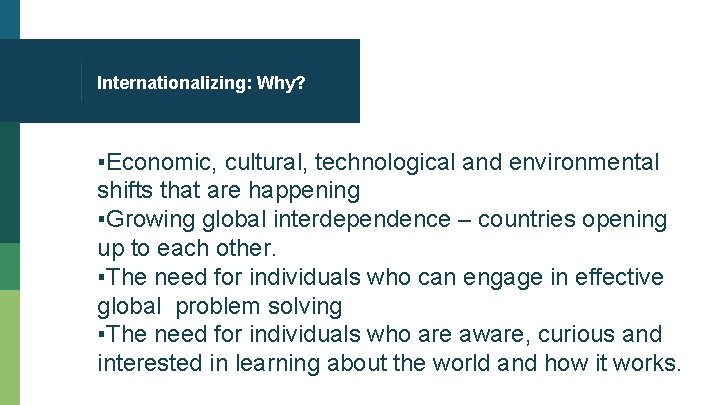 Internationalizing: Why?

▪Economic, cultural, technological and environmental shifts that are happening
▪Growing global interdependence – countries opening up to each other.
▪The need for individuals who can engage in effective global  problem solving
▪The need for individuals who are aware, curious and interested in learning about the world and how it works.